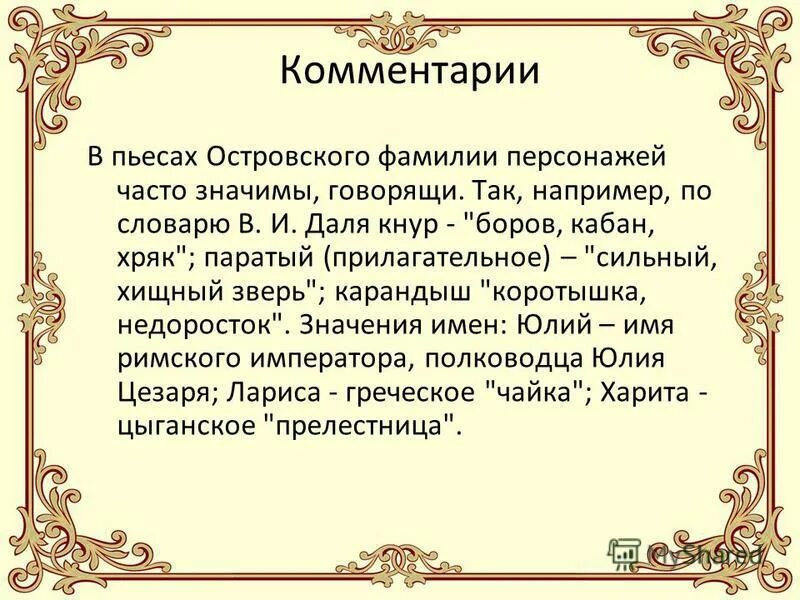 Комментарии

В пьесах Островского фамилии персонажей часто значимы, говорящи. Так, например, по словарю В. И. Даля кнур - "боров, кабан, хряк"; паратый (прилагательное) – "сильный, хищный зверь"; карандыш "коротышка, недоросток". Значения имен: Юлий – имя римского императора, полководца Юлия Цезаря; Лариса - греческое "чайка"; Харита - цыганское "прелестница".

MyShared